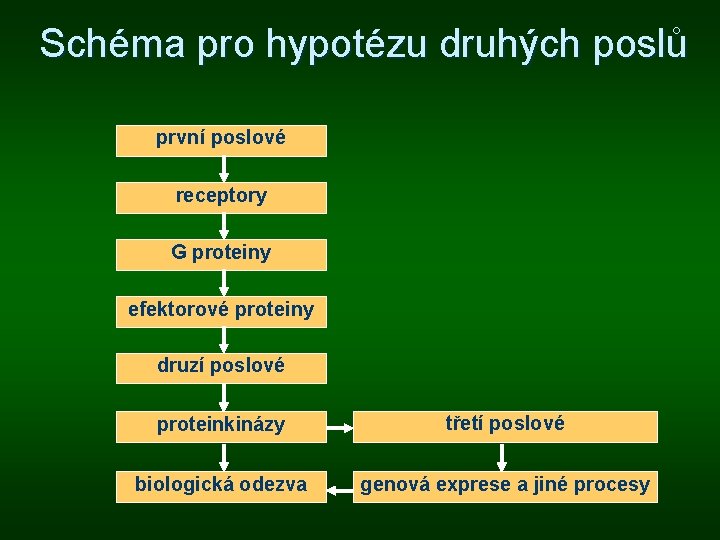 Schéma pro hypotézu druhých poslů

první poslové

receptory

G proteiny

efektorové proteiny

druzí poslové

proteinkinázy

třetí poslové

biologická odezva

genová exprese a jiné procesy